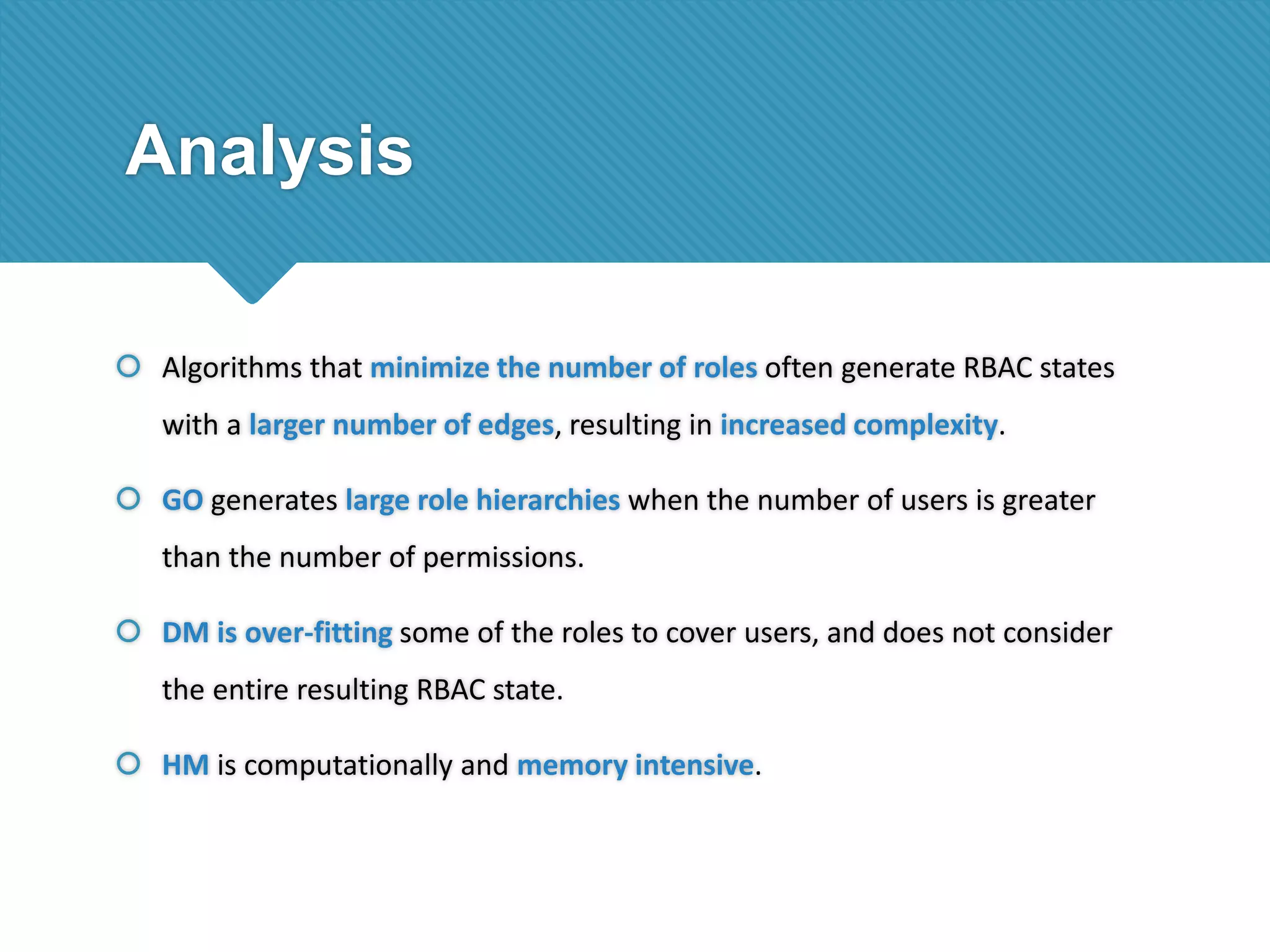 Analysis

Algorithms that minimize the number of roles often generate RBAC states with a larger number of edges, resulting in increased complexity.

GO generates large role hierarchies when the number of users is greater than the number of permissions.

DM is over-fitting some of the roles to cover users, and does not consider the entire resulting RBAC state.

HM is computationally and memory intensive.